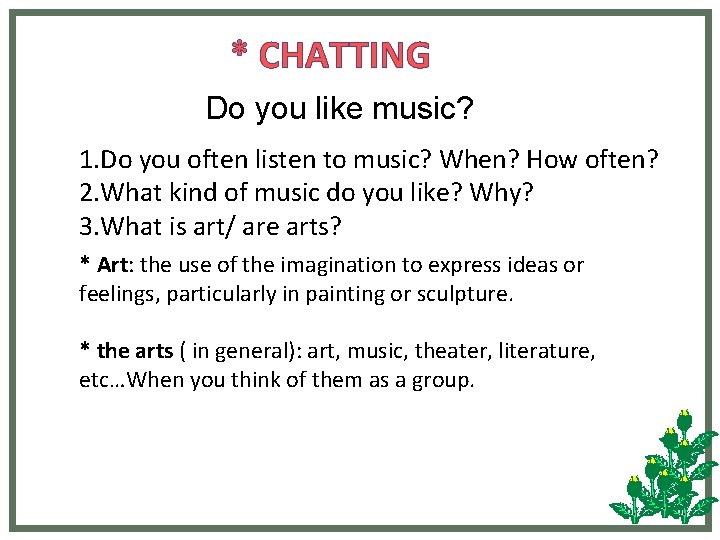 * CHATTING

Do you like music?

1.Do you often listen to music? When? How often?
2.What kind of music do you like? Why?
3.What is art/ are arts?

* Art: the use of the imagination to express ideas or feelings, particularly in painting or sculpture.

* the arts ( in general): art, music, theater, literature, etc…When you think of them as a group.